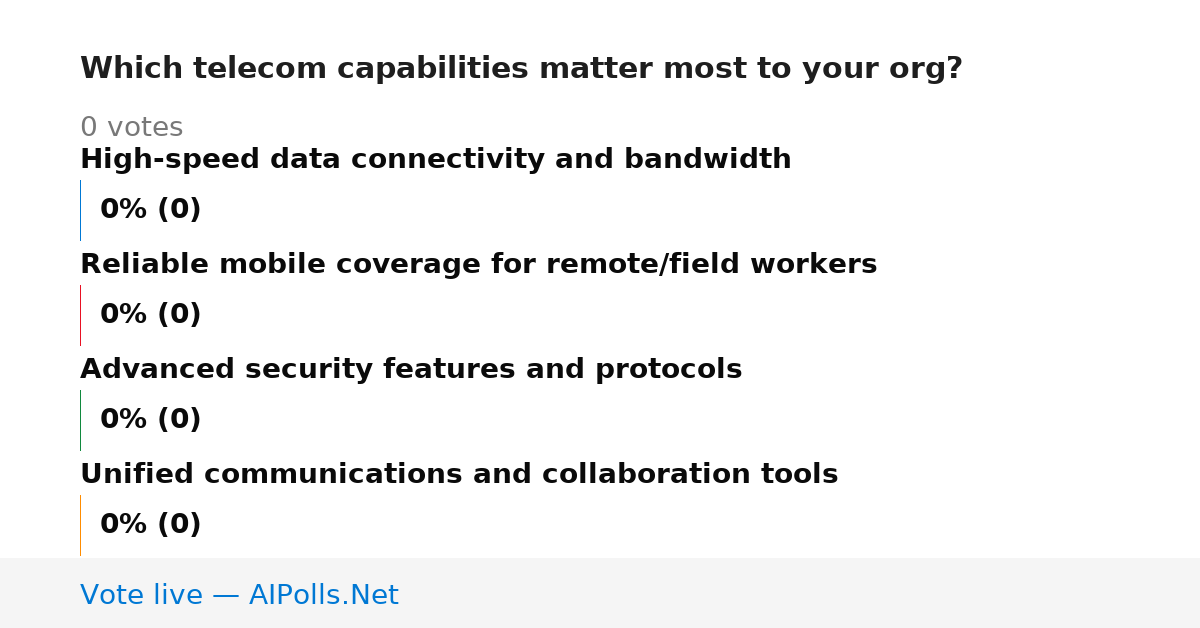 Which telecom capabilities matter most to your org?

0 votes

High-speed data connectivity and bandwidth

0% (0)

Reliable mobile coverage for remote/field workers

0% (0)

Advanced security features and protocols

0% (0)

Unified communications and collaboration tools

0% (0)

Vote live — AIPolls.Net